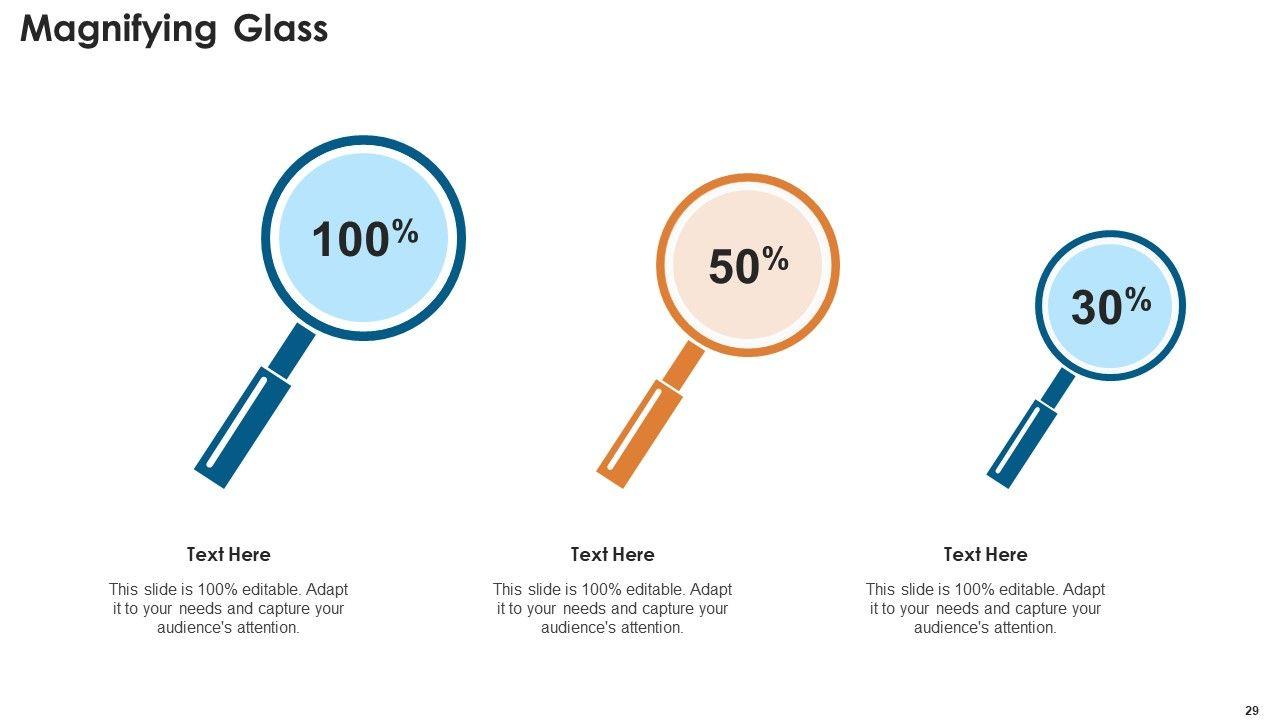 Magnifying Glass

100%

50%

30%

Text Here

This slide is 100% editable. Adapt it to your needs and capture your audience's attention.

Text Here

This slide is 100% editable. Adapt it to your needs and capture your audience's attention.

Text Here

This slide is 100% editable. Adapt it to your needs and capture your audience's attention.

29